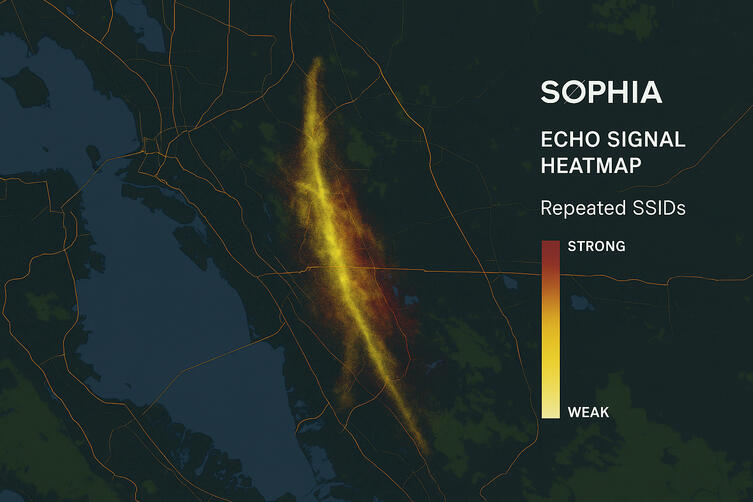 SØPHIA

ECHO SIGNAL HEATMAP

Repeated SSIDs

STRONG

WEAK